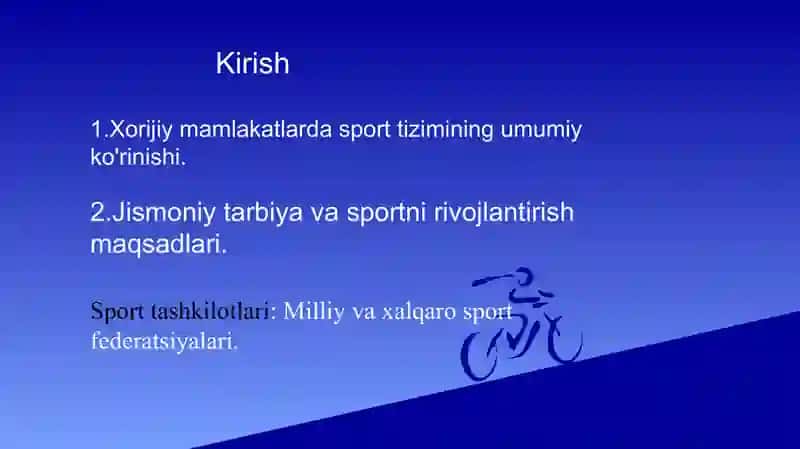 Kirish

1.Xorijiy mamlakatlarda sport tizimining umumiy ko'rinishi.

2.Jismoniy tarbiya va sportni rivojlantirish maqsadlari.

Sport tashkilotlari: Milliy va xalqaro sport federatsiyalari.